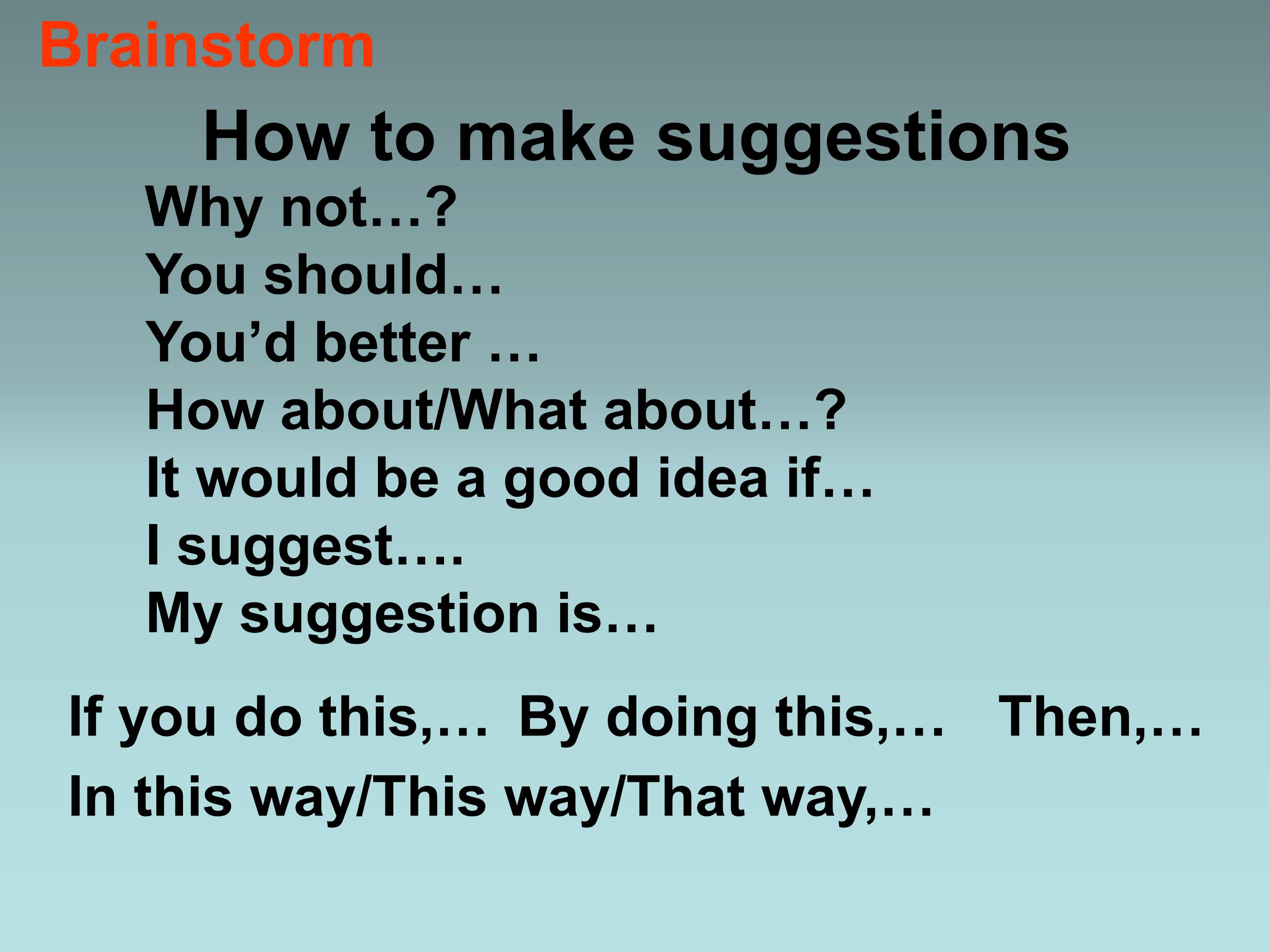 Brainstorm

How to make suggestions

Why not…?
You should…
You'd better …
How about/What about…?
It would be a good idea if…
I suggest….
My suggestion is…

If you do this,…  By doing this,…  Then,…
In this way/This way/That way,…